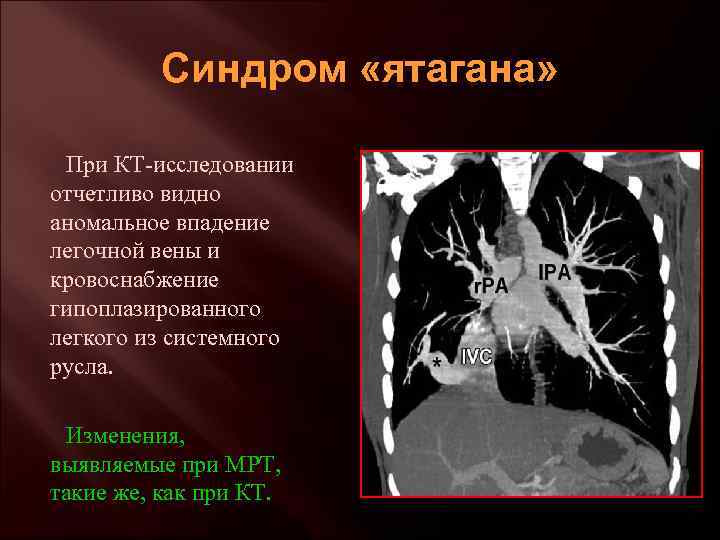 Синдром «ятагана»

При КТ-исследовании отчетливо видно аномальное впадение легочной вены и кровоснабжение гипоплазированного легкого из системного русла.

Изменения, выявляемые при МРТ, такие же, как при КТ.

rPA

lPA

IVC

*